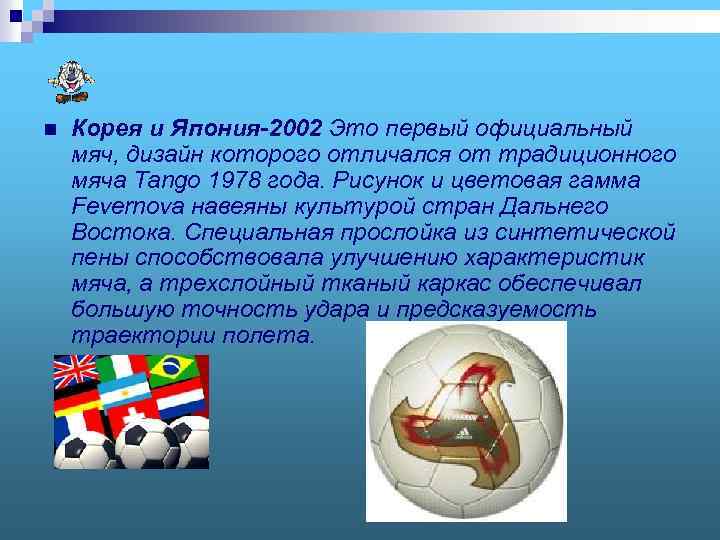 Корея и Япония-2002 Это первый официальный мяч, дизайн которого отличался от традиционного мяча Tango 1978 года. Рисунок и цветовая гамма Fevernova навеяны культурой стран Дальнего Востока. Специальная прослойка из синтетической пены способствовала улучшению характеристик мяча, а трехслойный тканый каркас обеспечивал большую точность удара и предсказуемость траектории полета.